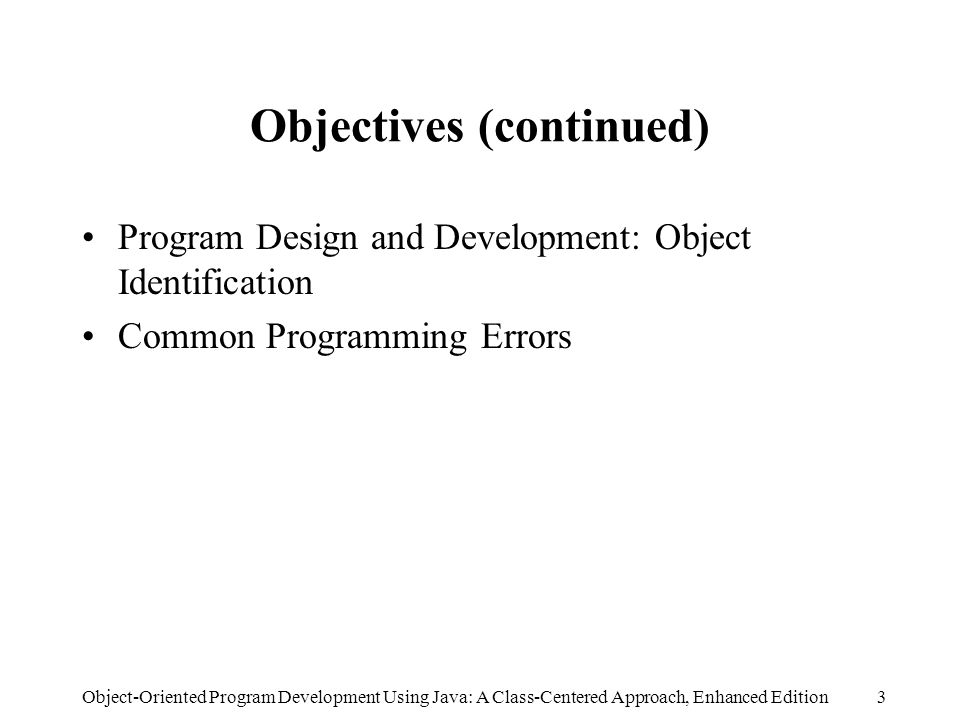 Objectives (continued)

• Program Design and Development: Object Identification
• Common Programming Errors

Object-Oriented Program Development Using Java: A Class-Centered Approach, Enhanced Edition 3